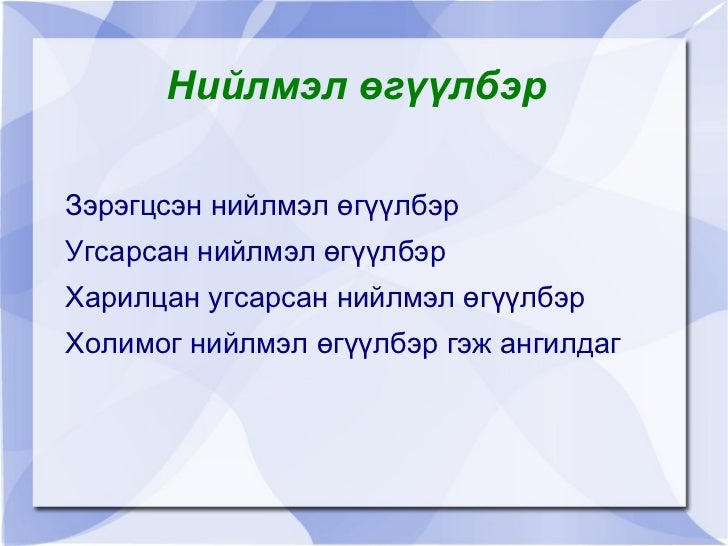 Нийлмэл өгүүлбэр

Зэрэгцсэн нийлмэл өгүүлбэр

Угсарсан нийлмэл өгүүлбэр

Харилцан угсарсан нийлмэл өгүүлбэр

Холимог нийлмэл өгүүлбэр гэж ангилдаг